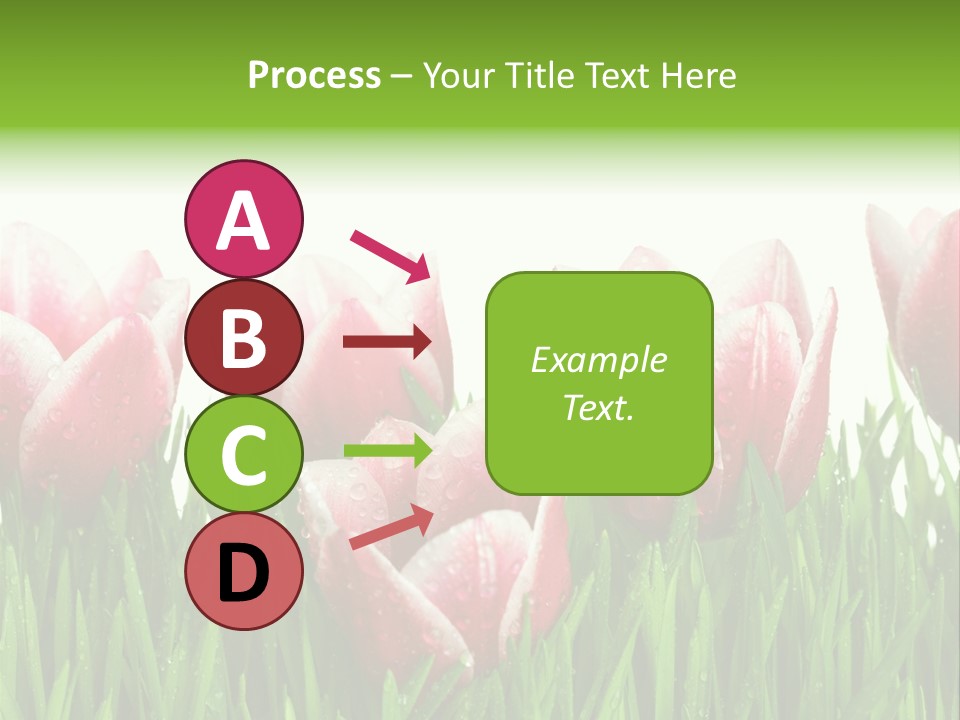 Process – Your Title Text Here

A

B

C

D

Example Text.